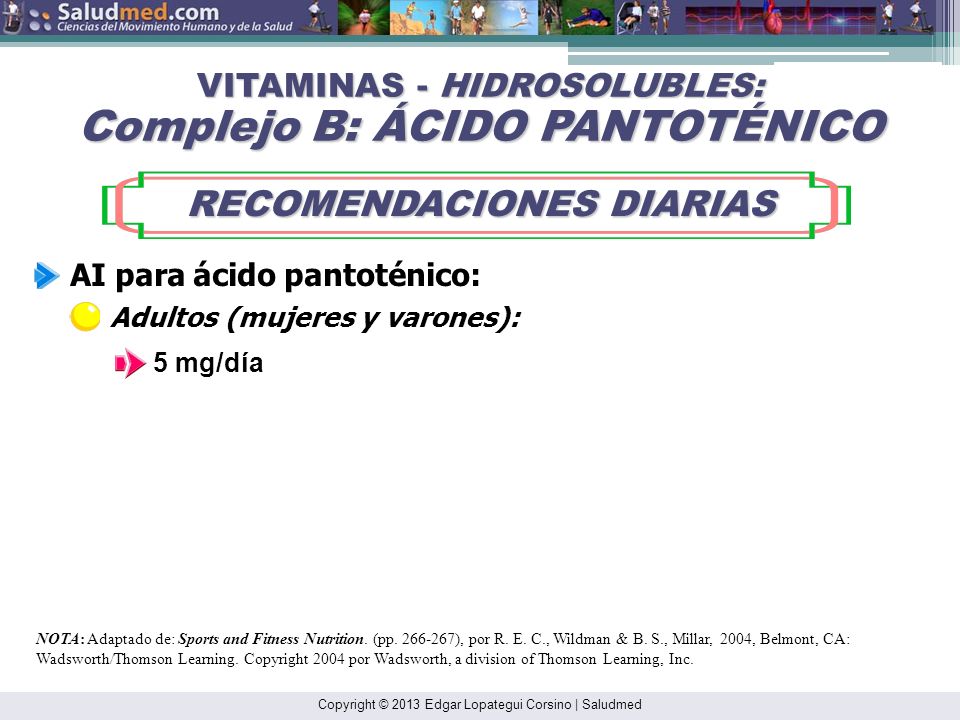 Saludmed.com
Ciencias del Movimiento Humano y de la Salud

VITAMINAS - HIDROSOLUBLES:
Complejo B: ÁCIDO PANTOTÉNICO

RECOMENDACIONES DIARIAS

AI para ácido pantoténico:

Adultos (mujeres y varones):

5 mg/día

NOTA: Adaptado de: Sports and Fitness Nutrition. (pp. 266-267), por R. E. C., Wildman & B. S., Millar, 2004, Belmont, CA: Wadsworth/Thomson Learning. Copyright 2004 por Wadsworth, a division of Thomson Learning, Inc.

Copyright © 2013 Edgar Lopategui Corsino | Saludmed